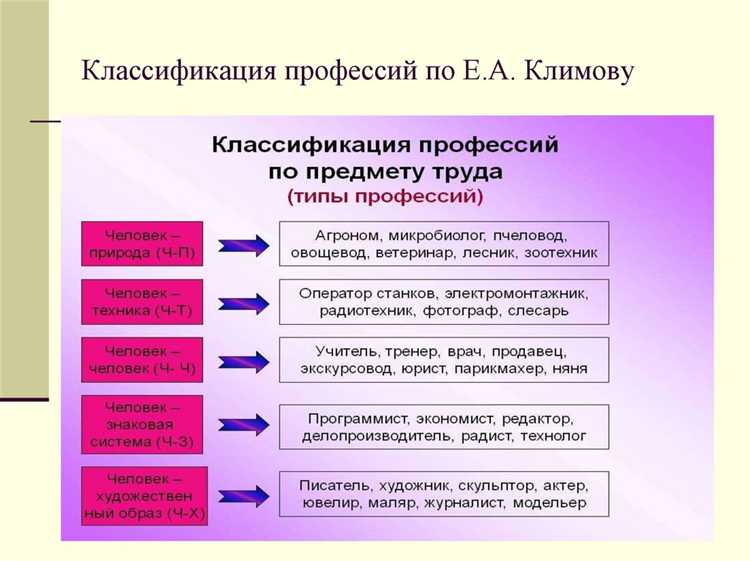 Классификация профессий по Е.А. Климову

Классификация профессий по предмету труда (типы профессий)

Человек – природа (Ч-П)

Агроном, микробиолог, пчеловод, овощевод, ветеринар, лесник, зоотехник

Человек – техника (Ч-Т)

Оператор станков, электромонтажник, радиотехник, фотограф, слесарь

Человек – человек (Ч- Ч)

Учитель, тренер, врач, продавец, экскурсовод, юрист, парикмахер, няня

Человек – знаковая система (Ч-З)

Программист, экономист, редактор, делопроизводитель, радист, технолог

Человек – художественный образ (Ч-Х)

Писатель, художник, скульптор, актер, ювелир, маляр, журналист, модельер